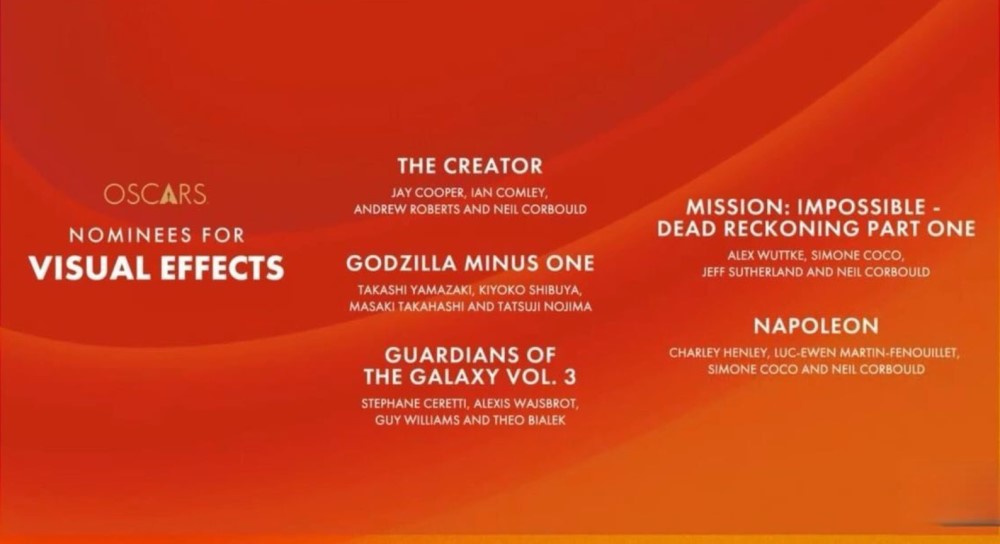 OSCARS
NOMINEES FOR
VISUAL EFFECTS

THE CREATOR
JAY COOPER, IAN COMLEY, ANDREW ROBERTS AND NEIL CORBOULD

GODZILLA MINUS ONE
TAKASHI YAMAZAKI, KIYOKO SHIBUYA, MASAKI TAKAHASHI AND TATSUJI NOJIMA

GUARDIANS OF THE GALAXY VOL. 3
STEPHANE CERETTI, ALEXIS WAJSBROT, GUY WILLIAMS AND THEO BIALEK

MISSION: IMPOSSIBLE - DEAD RECKONING PART ONE
ALEX WUTTKE, SIMONE COCO, JEFF SUTHERLAND AND NEIL CORBOULD

NAPOLEON
CHARLEY HENLEY, LUC-EWEN MARTIN-FENOUILLET, SIMONE COCO AND NEIL CORBOULD